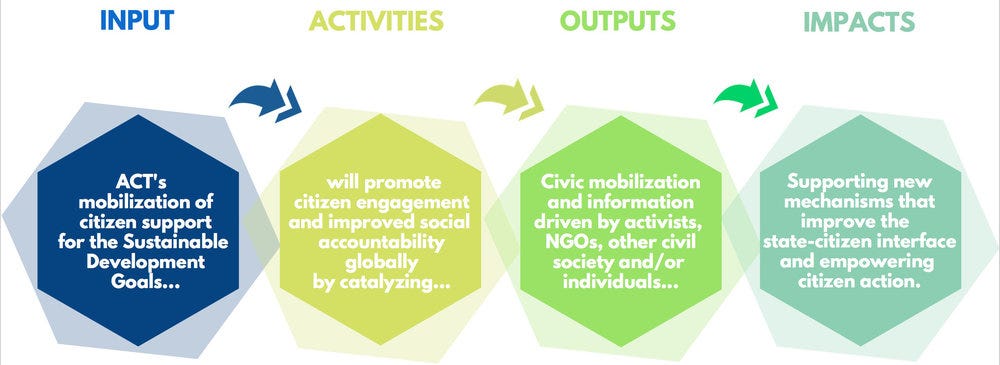 INPUT

ACT's mobilization of citizen support for the Sustainable Development Goals...

ACTIVITIES

will promote citizen engagement and improved social accountability globally by catalyzing...

OUTPUTS

Civic mobilization and information driven by activists, NGOs, other civil society and/or individuals...

IMPACTS

Supporting new mechanisms that improve the state-citizen interface and empowering citizen action.